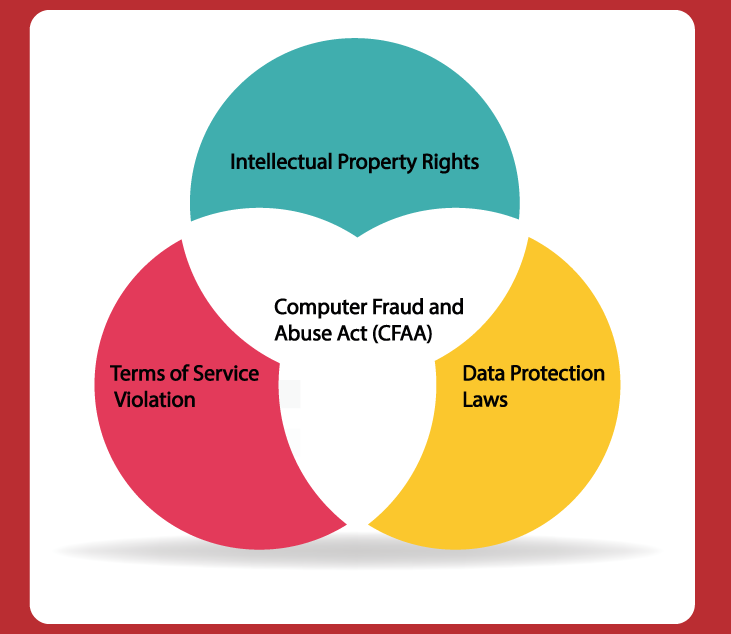 Intellectual Property Rights

Computer Fraud and Abuse Act (CFAA)

Terms of Service Violation

Data Protection Laws